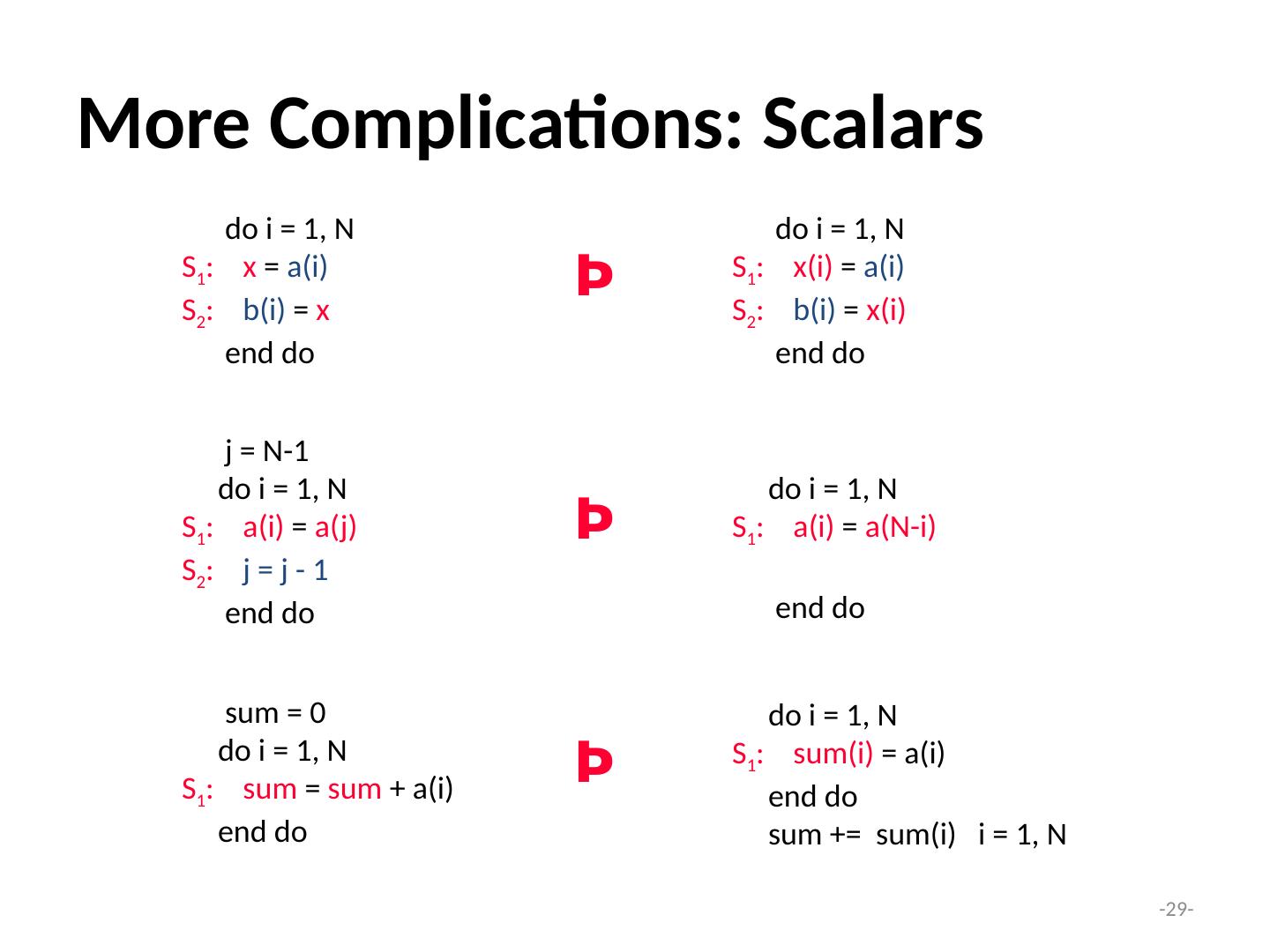 More Complications: Scalars

do i = 1, N
$S_1$: x = a(i)
$S_2$: b(i) = x
end do

Þ

do i = 1, N
$S_1$: x(i) = a(i)
$S_2$: b(i) = x(i)
end do

j = N-1
do i = 1, N
$S_1$: a(i) = a(j)
$S_2$: j = j - 1
end do

Þ

do i = 1, N
$S_1$: a(i) = a(N-i)

end do

sum = 0
do i = 1, N
$S_1$: sum = sum + a(i)
end do

Þ

do i = 1, N
$S_1$: sum(i) = a(i)
end do
sum += sum(i) i = 1, N

-29-